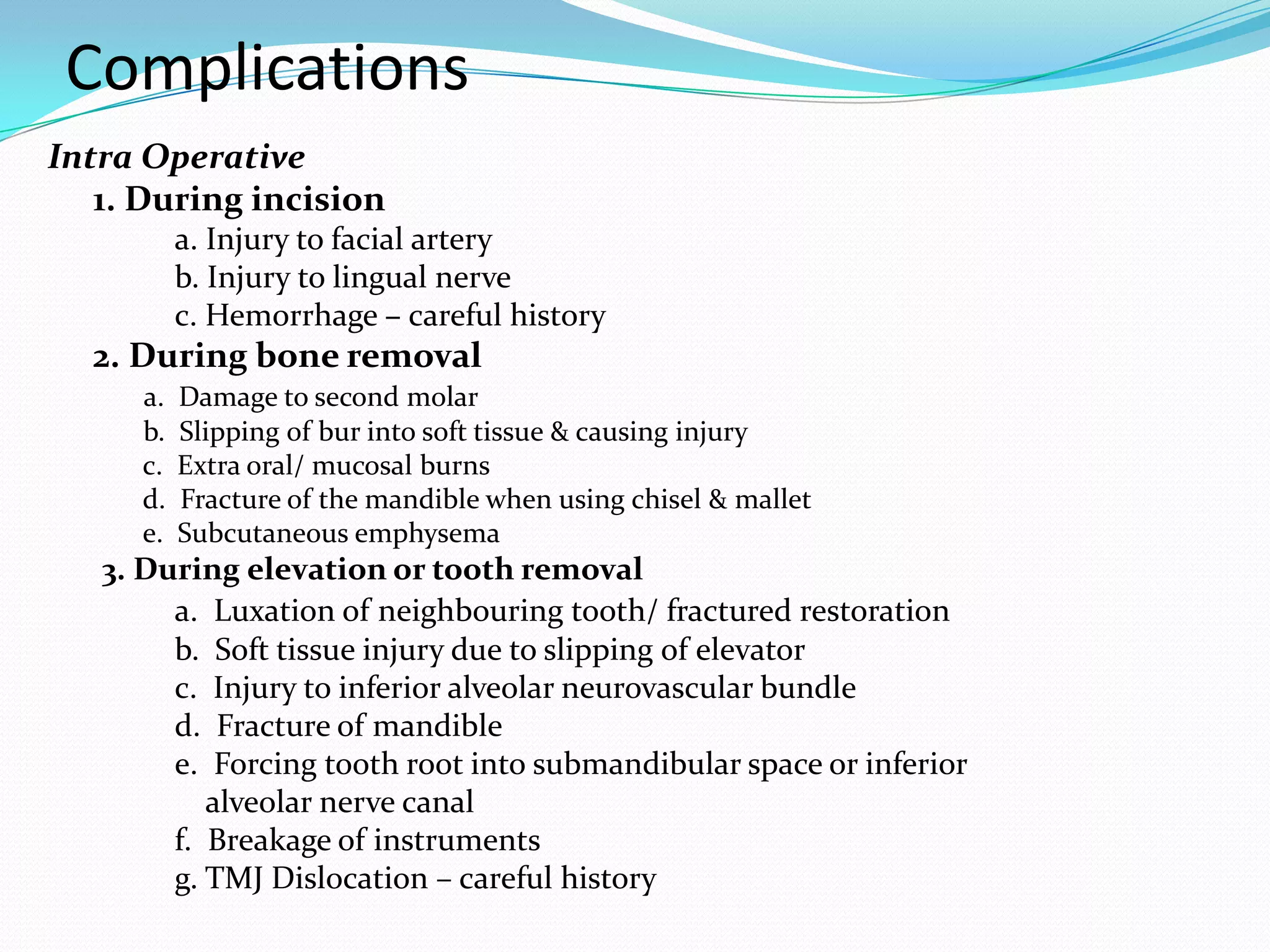 Complications

Intra Operative

1. During incision

a. Injury to facial artery
b. Injury to lingual nerve
c. Hemorrhage – careful history

2. During bone removal

a. Damage to second molar
b. Slipping of bur into soft tissue & causing injury
c. Extra oral/ mucosal burns
d. Fracture of the mandible when using chisel & mallet
e. Subcutaneous emphysema

3. During elevation or tooth removal

a. Luxation of neighbouring tooth/ fractured restoration
b. Soft tissue injury due to slipping of elevator
c. Injury to inferior alveolar neurovascular bundle
d. Fracture of mandible
e. Forcing tooth root into submandibular space or inferior alveolar nerve canal
f. Breakage of instruments
g. TMJ Dislocation – careful history